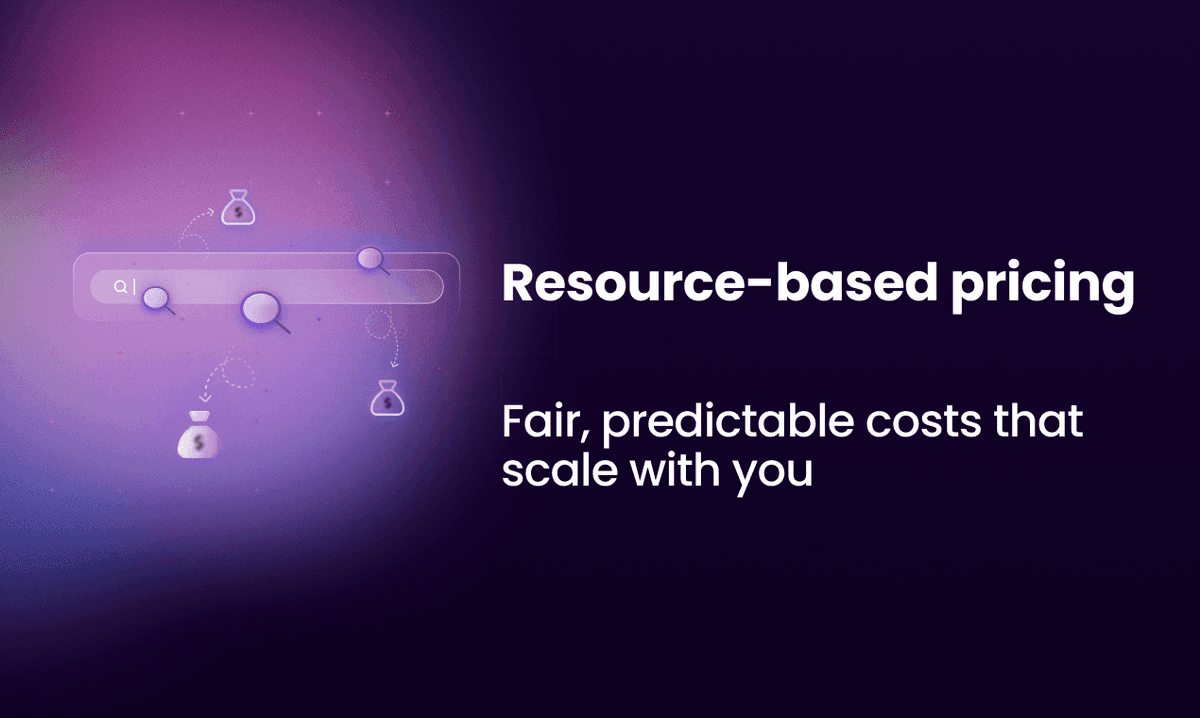 Resource-based pricing

Fair, predictable costs that scale with you